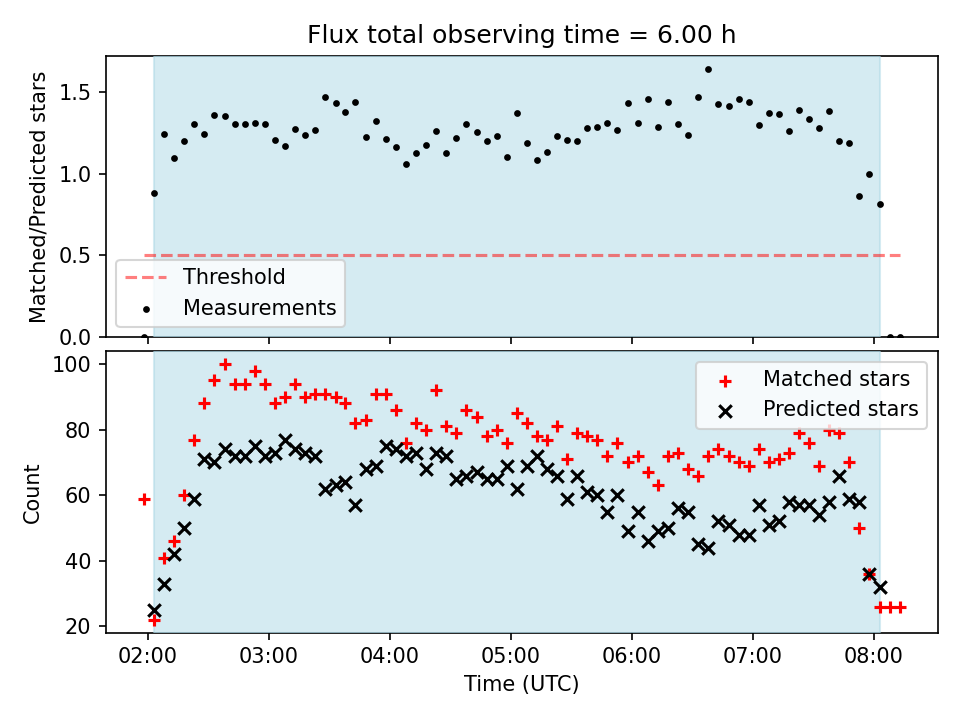 Flux total observing time = 6.00 h

Matched/Predicted stars

1.5
1.0
0.5
0.0

Threshold
Measurements

Count

100
80
60
40
20

Matched stars
Predicted stars

02:00
03:00
04:00
05:00
06:00
07:00
08:00

Time (UTC)